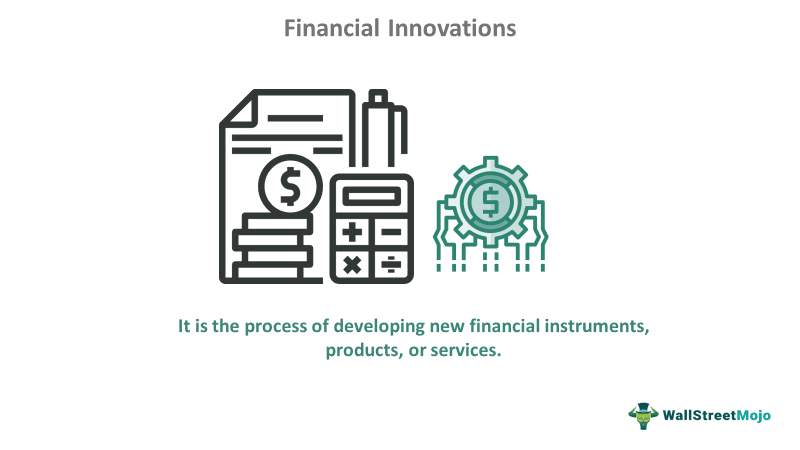 Financial Innovations

It is the process of developing new financial instruments, products, or services.

WallStreetMojo